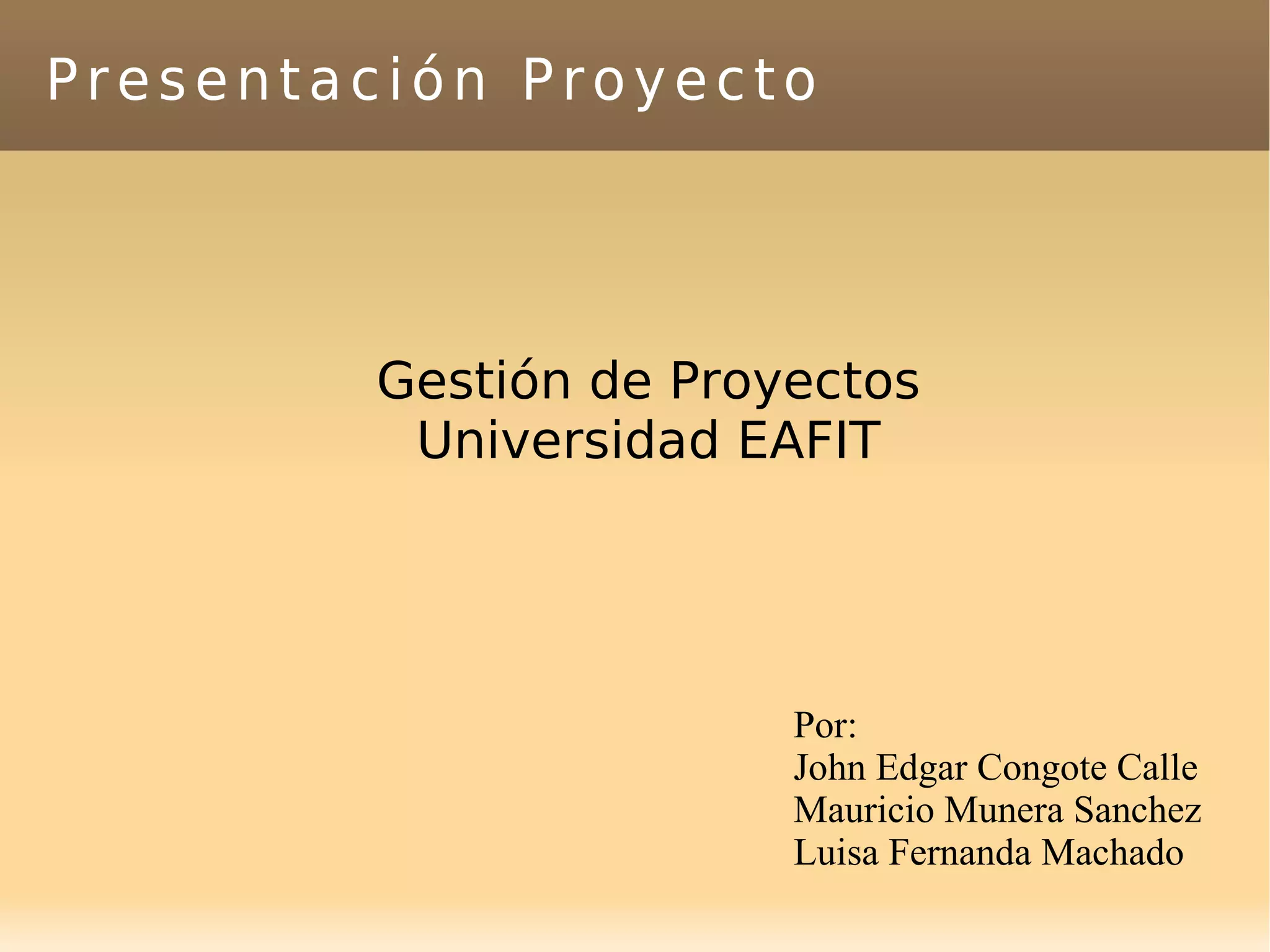 Presentación Proyecto

Gestión de Proyectos
Universidad EAFIT

Por:
John Edgar Congote Calle
Mauricio Munera Sanchez
Luisa Fernanda Machado